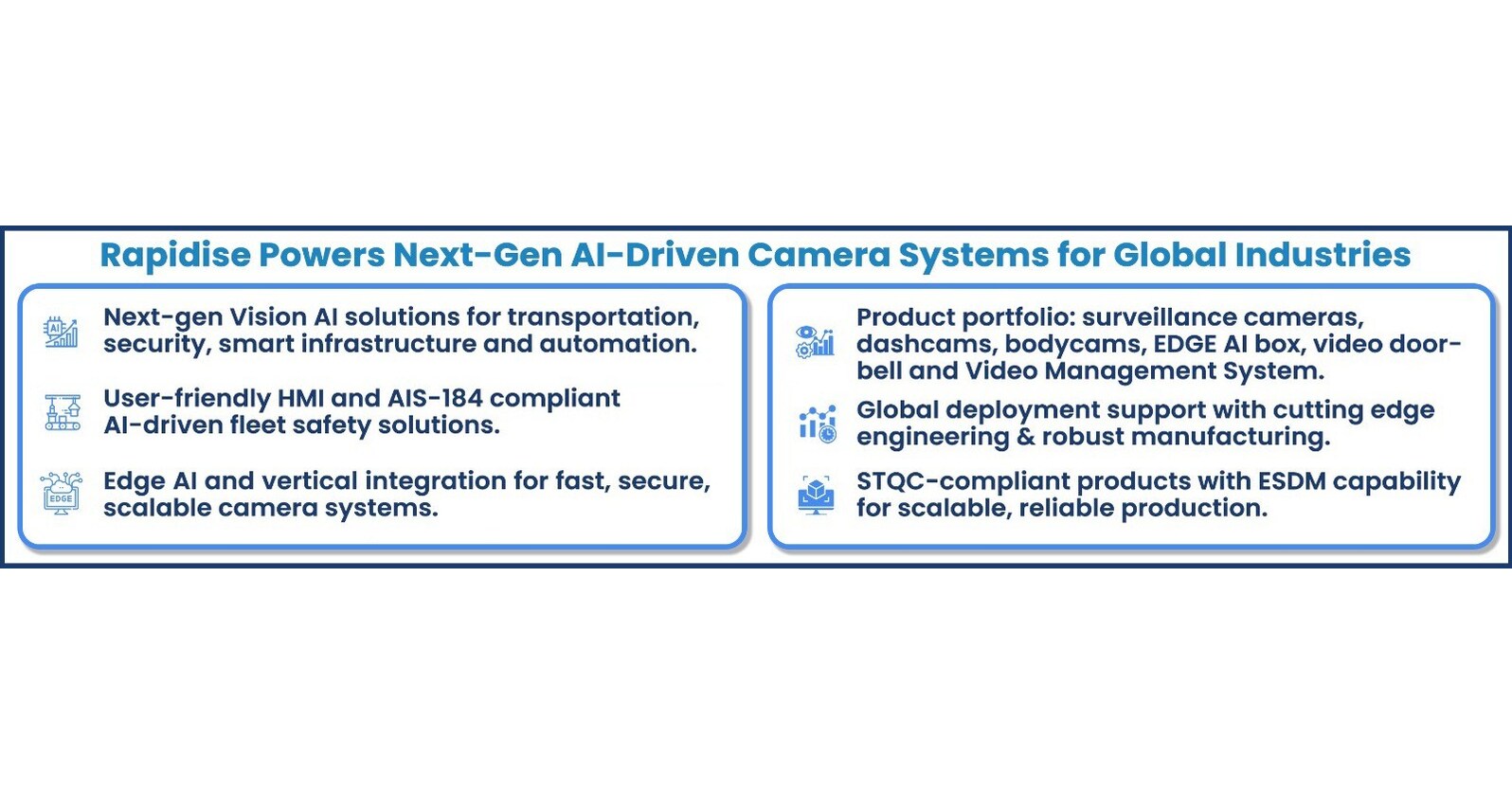 Rapidise Powers Next-Gen AI-Driven Camera Systems for Global Industries

AI

Next-gen Vision AI solutions for transportation, security, smart infrastructure and automation.

User-friendly HMI and AIS-184 compliant AI-driven fleet safety solutions.

EDGE

Edge AI and vertical integration for fast, secure, scalable camera systems.

Product portfolio: surveillance cameras, dashcams, bodycams, EDGE AI box, video doorbell and Video Management System.

Global deployment support with cutting edge engineering & robust manufacturing.

STQC-compliant products with ESDM capability for scalable, reliable production.